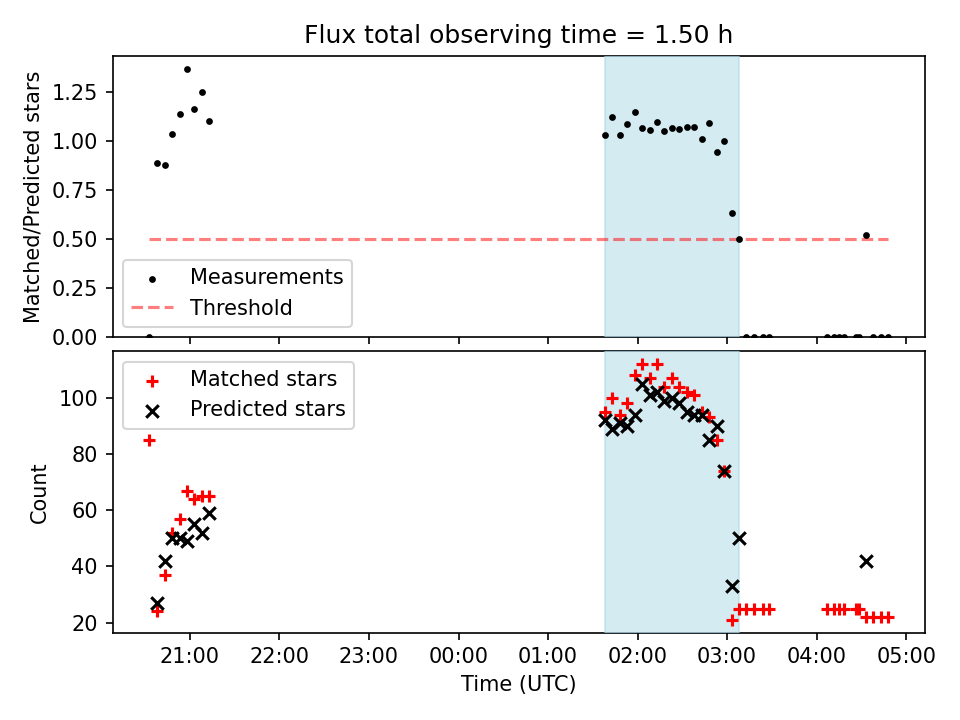 Flux total observing time = 1.50 h

Matched/Predicted stars

1.25
1.00
0.75
0.50
0.25
0.00

Measurements
Threshold

Matched stars
Predicted stars

Count

100
80
60
40
20

21:00 22:00 23:00 00:00 01:00 02:00 03:00 04:00 05:00

Time (UTC)